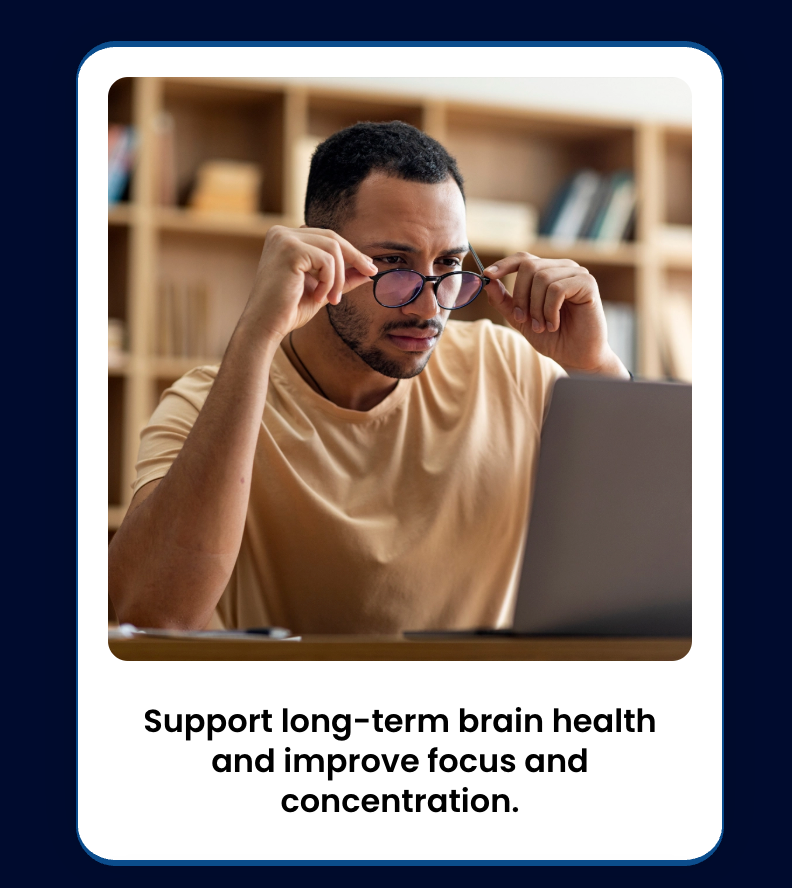 Support long-term brain health and improve focus and concentration.